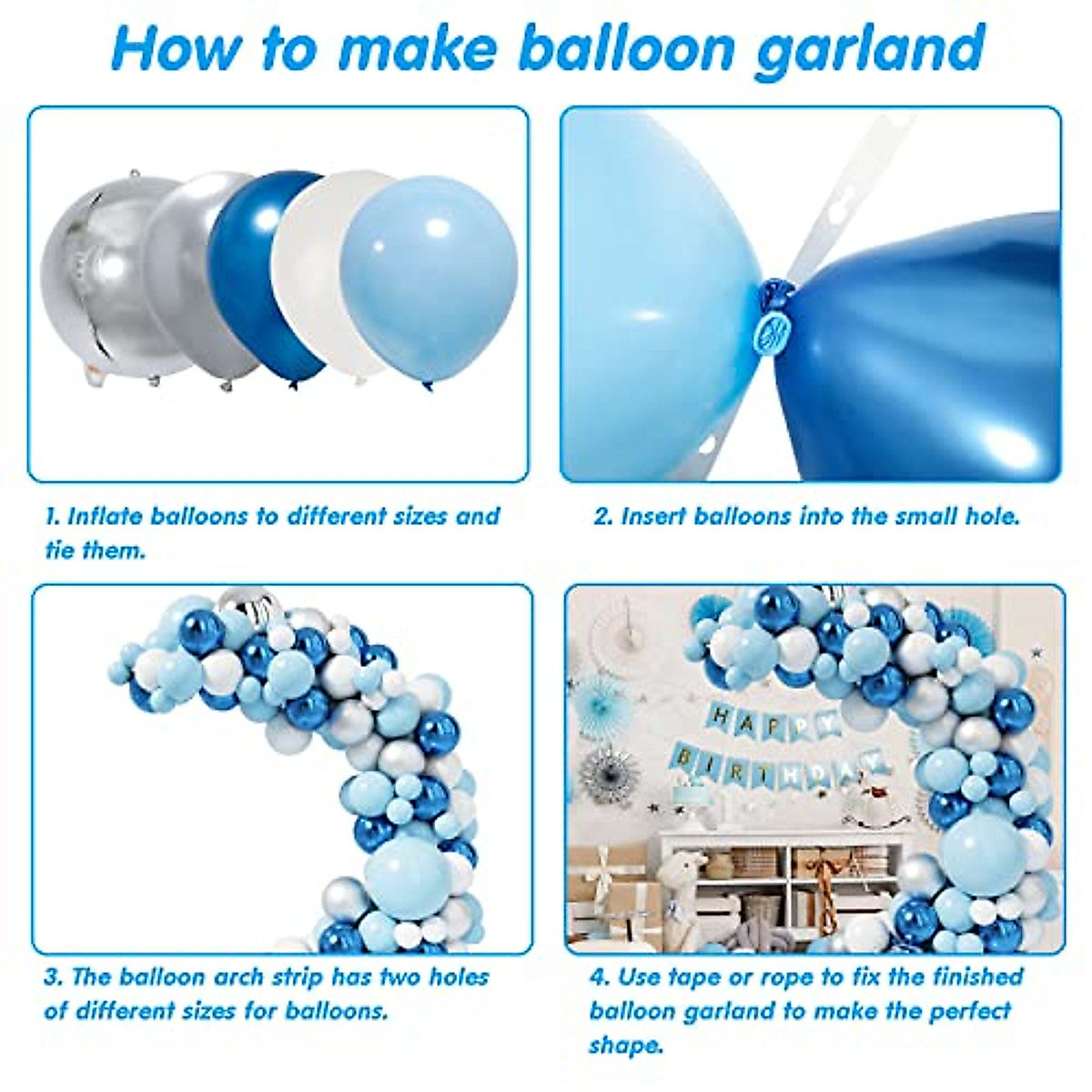 How to make balloon garland

1. Inflate balloons to different sizes and tie them.

2. Insert balloons into the small hole.

HAPPY BIRTHDAY

3. The balloon arch strip has two holes of different sizes for balloons.

4. Use tape or rope to fix the finished balloon garland to make the perfect shape.